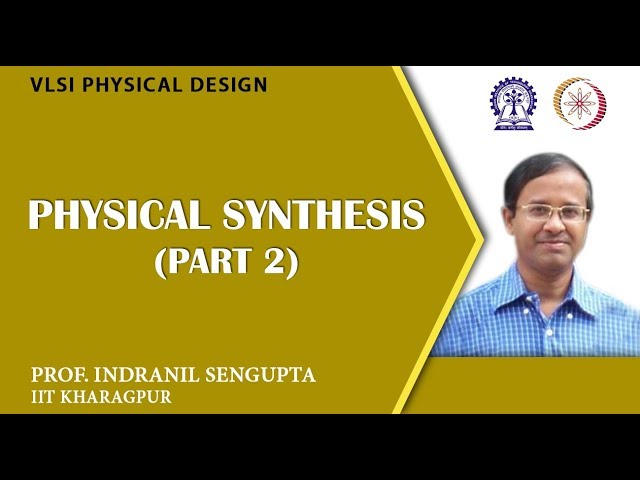 VLSI PHYSICAL DESIGN

PHYSICAL SYNTHESIS
(PART 2)

PROF. INDRANIL SENGUPTA
IIT KHARAGPUR